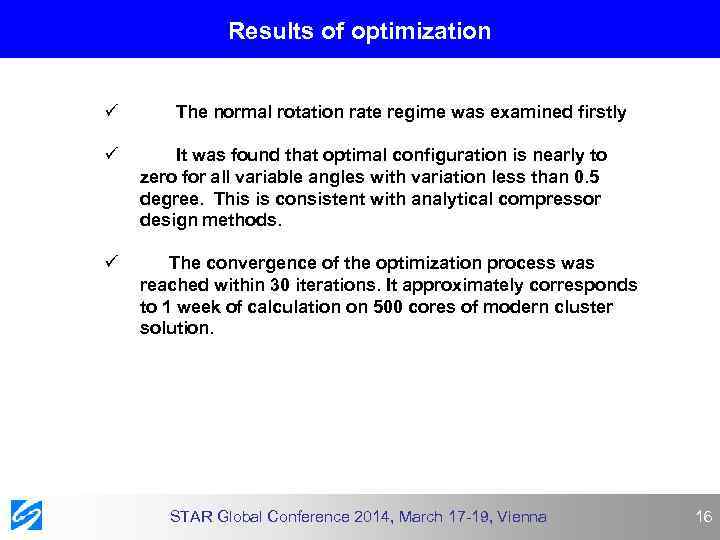 Results of optimization

✓ The normal rotation rate regime was examined firstly

✓ It was found that optimal configuration is nearly to zero for all variable angles with variation less than 0.5 degree. This is consistent with analytical compressor design methods.

✓ The convergence of the optimization process was reached within 30 iterations. It approximately corresponds to 1 week of calculation on 500 cores of modern cluster solution.

STAR Global Conference 2014, March 17-19, Vienna

16